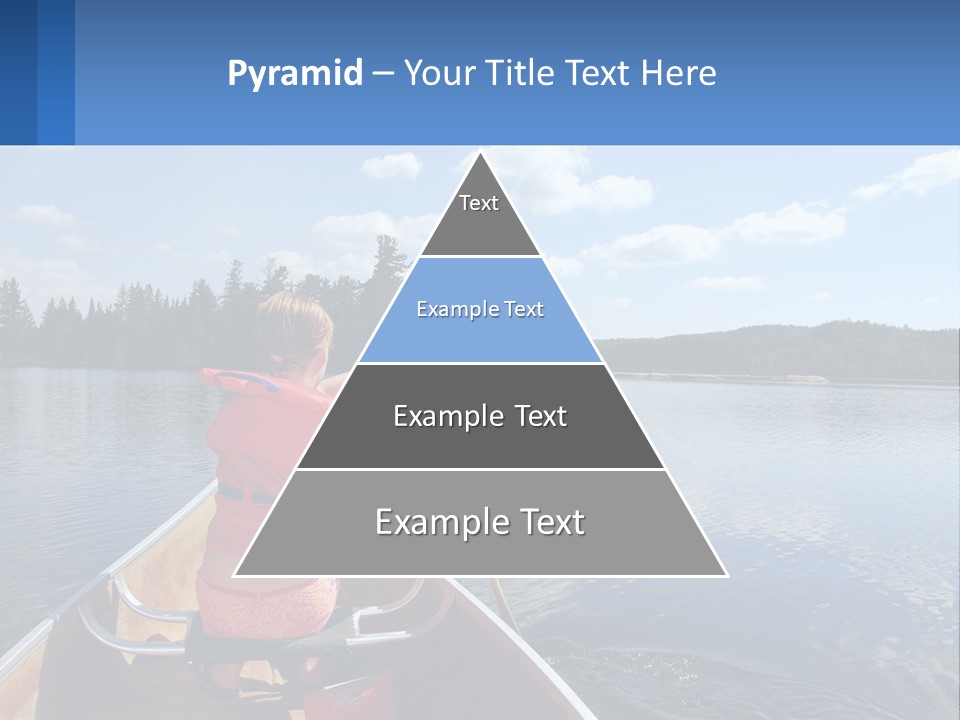 Pyramid – Your Title Text Here

Text

Example Text

Example Text

Example Text